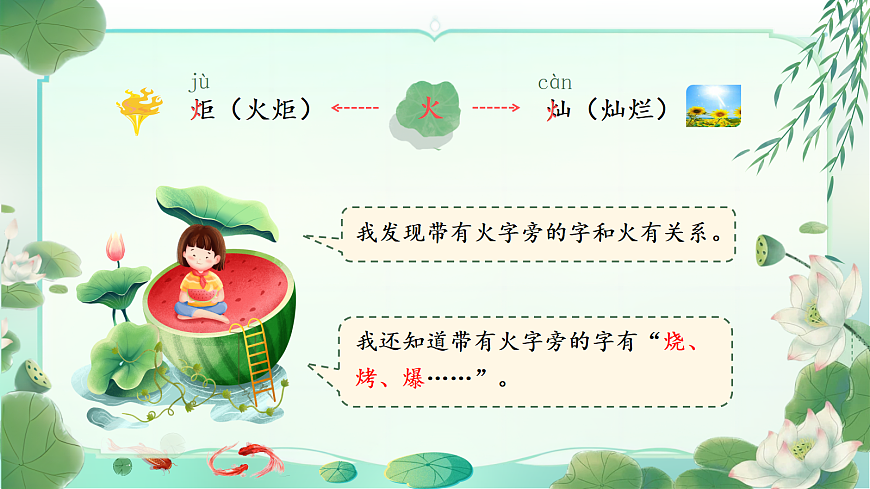 jù
炬（火炬）

火

càn
灿（灿烂）

我发现带有火字旁的字和火有关系。

我还知道带有火字旁的字有“烧、烤、爆……”。